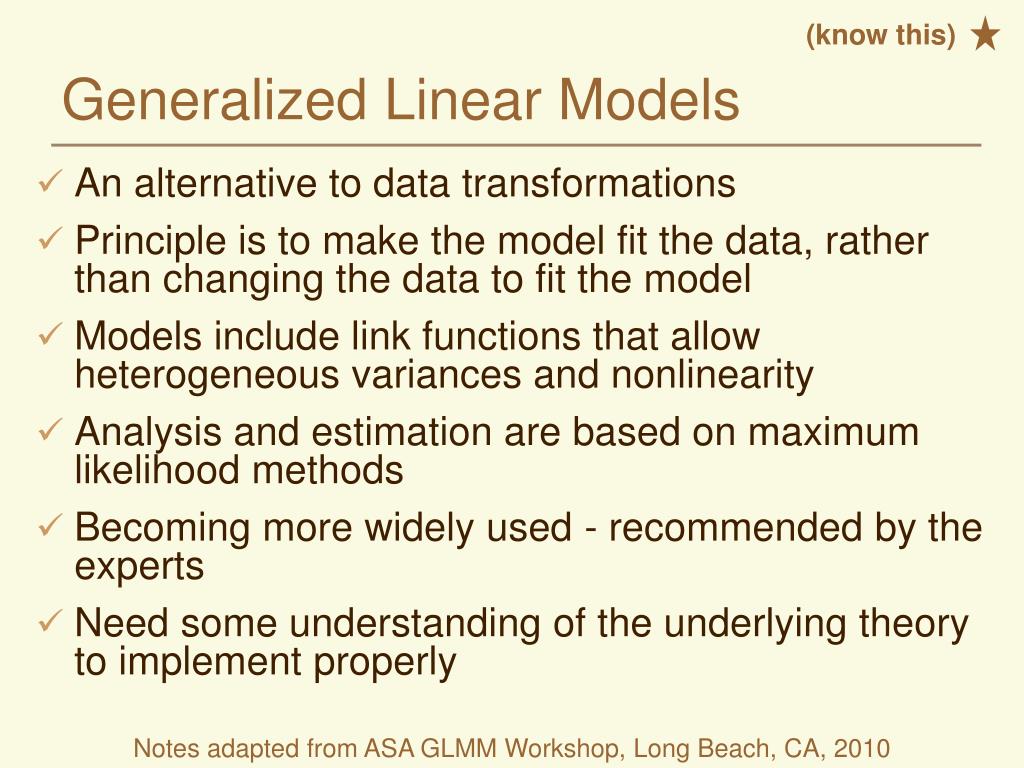 (know this) ★

Generalized Linear Models

✓ An alternative to data transformations
✓ Principle is to make the model fit the data, rather than changing the data to fit the model
✓ Models include link functions that allow heterogeneous variances and nonlinearity
✓ Analysis and estimation are based on maximum likelihood methods
✓ Becoming more widely used - recommended by the experts
✓ Need some understanding of the underlying theory to implement properly

Notes adapted from ASA GLMM Workshop, Long Beach, CA, 2010